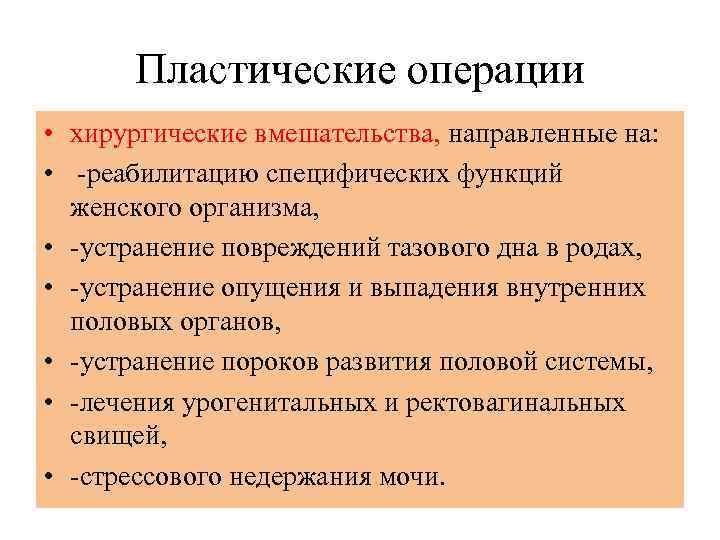 Пластические операции

• хирургические вмешательства, направленные на:
• -реабилитацию специфических функций женского организма,
• -устранение повреждений тазового дна в родах,
• -устранение опущения и выпадения внутренних половых органов,
• -устранение пороков развития половой системы,
• -лечения урогенитальных и ректовагинальных свищей,
• -стрессового недержания мочи.